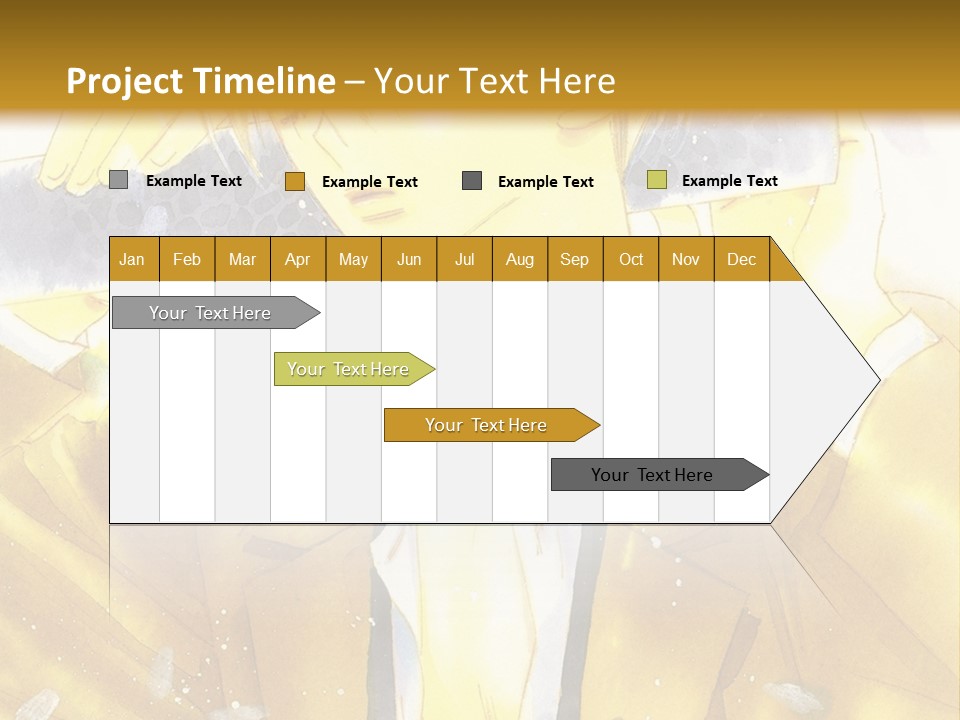 Project Timeline – Your Text Here

Example Text
Example Text
Example Text
Example Text

| Jan | Feb | Mar | Apr | May | Jun | Jul | Aug | Sep | Oct | Nov | Dec |
|---|---|---|---|---|---|---|---|---|---|---|---|

Your Text Here
Your Text Here
Your Text Here
Your Text Here